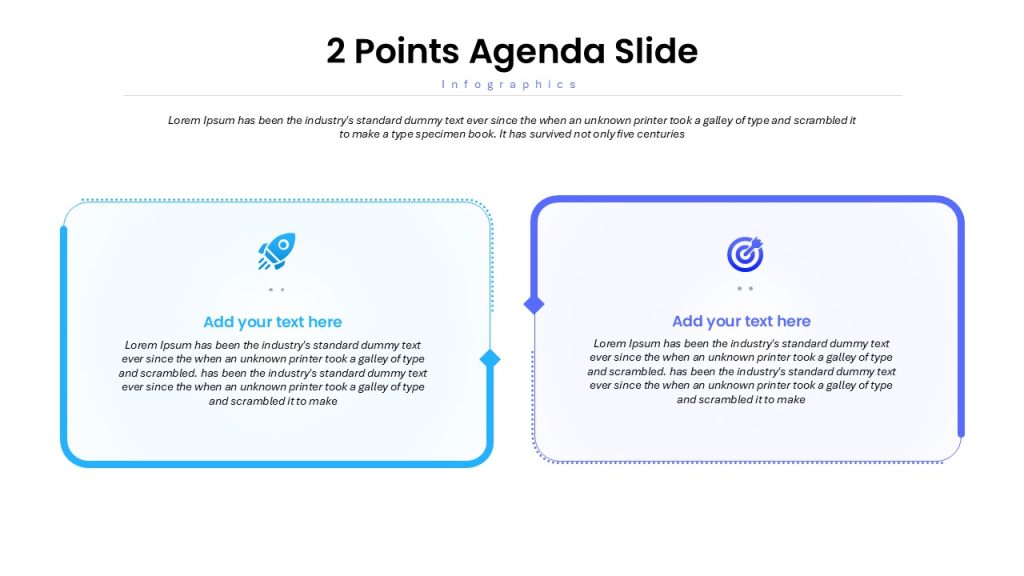 2 Points Agenda Slide

Infographics

Lorem Ipsum has been the industry's standard dummy text ever since the when an unknown printer took a galley of type and scrambled it to make a type specimen book. It has survived not only five centuries

Add your text here

Lorem Ipsum has been the industry's standard dummy text ever since the when an unknown printer took a galley of type and scrambled. has been the industry's standard dummy text ever since the when an unknown printer took a galley of type and scrambled it to make

Add your text here

Lorem Ipsum has been the industry's standard dummy text ever since the when an unknown printer took a galley of type and scrambled. has been the industry's standard dummy text ever since the when an unknown printer took a galley of type and scrambled it to make